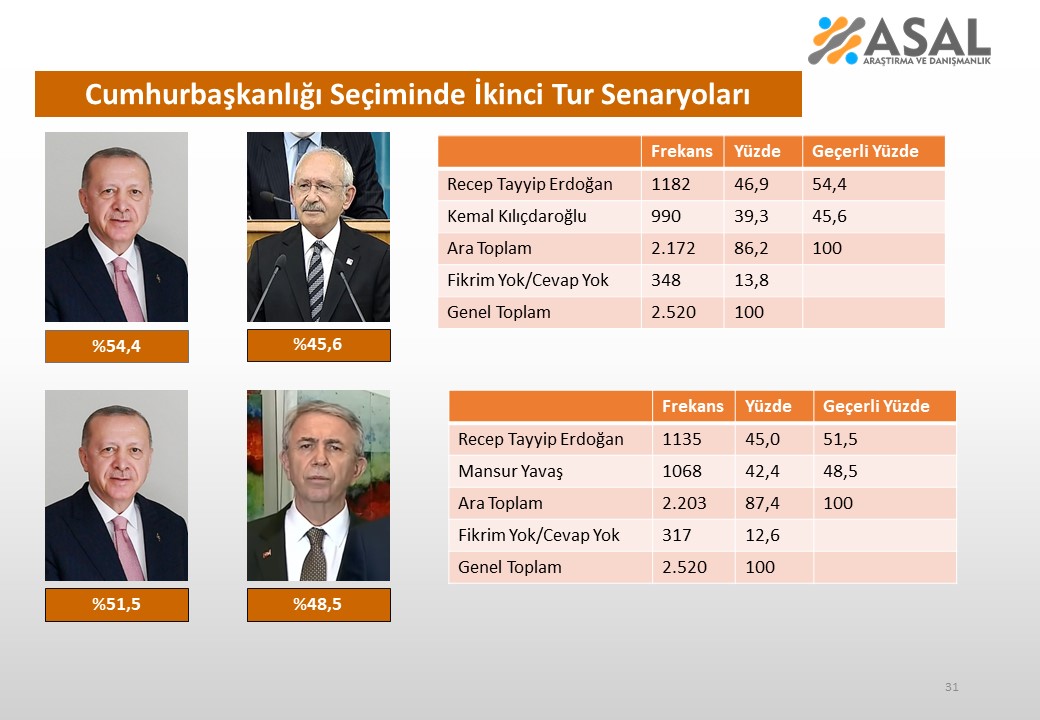 ASAL
ARAŞTIRMA VE DANIŞMANLIK

Cumhurbaşkanlığı Seçiminde İkinci Tur Senaryoları

%54,4

%45,6

| | Frekans | Yüzde | Geçerli Yüzde |
|---|---|---|---|
| Recep Tayyip Erdoğan | 1182 | 46,9 | 54,4 |
| Kemal Kılıçdaroğlu | 990 | 39,3 | 45,6 |
| Ara Toplam | 2.172 | 86,2 | 100 |
| Fikrim Yok/Cevap Yok | 348 | 13,8 | |
| Genel Toplam | 2.520 | 100 | |

%51,5

%48,5

| | Frekans | Yüzde | Geçerli Yüzde |
|---|---|---|---|
| Recep Tayyip Erdoğan | 1135 | 45,0 | 51,5 |
| Mansur Yavaş | 1068 | 42,4 | 48,5 |
| Ara Toplam | 2.203 | 87,4 | 100 |
| Fikrim Yok/Cevap Yok | 317 | 12,6 | |
| Genel Toplam | 2.520 | 100 | |

31